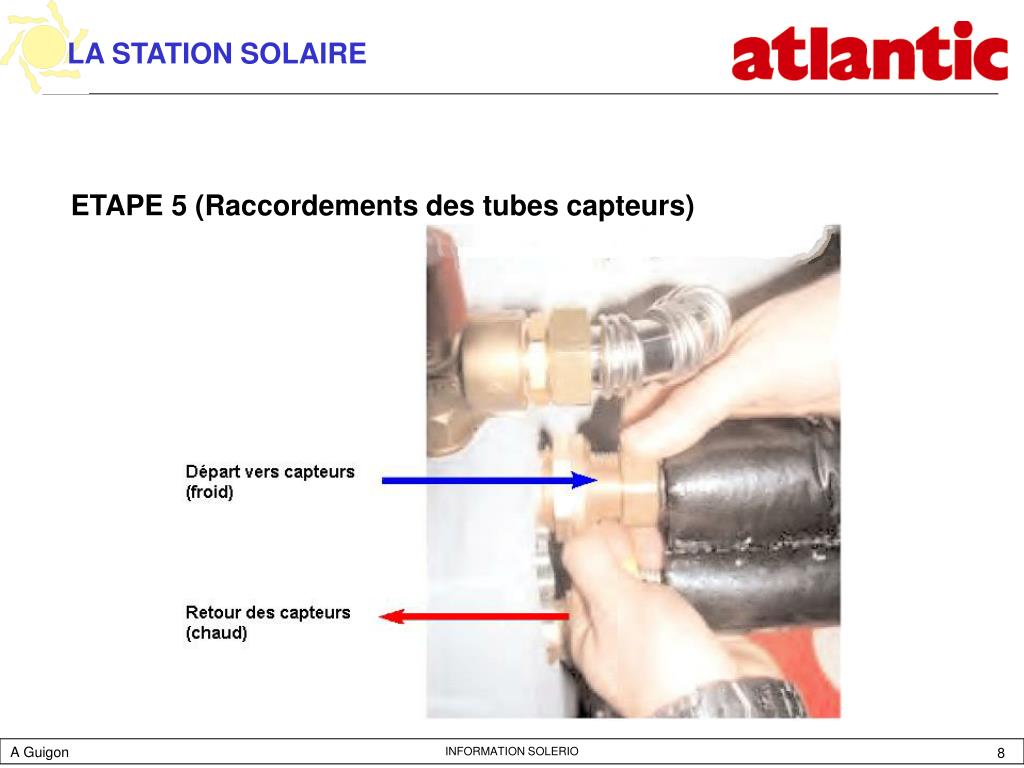 LA STATION SOLAIRE

atlantic

ETAPE 5 (Raccordements des tubes capteurs)

Départ vers capteurs
(froid)

Retour des capteurs
(chaud)

A Guigon

INFORMATION SOLERIO

8